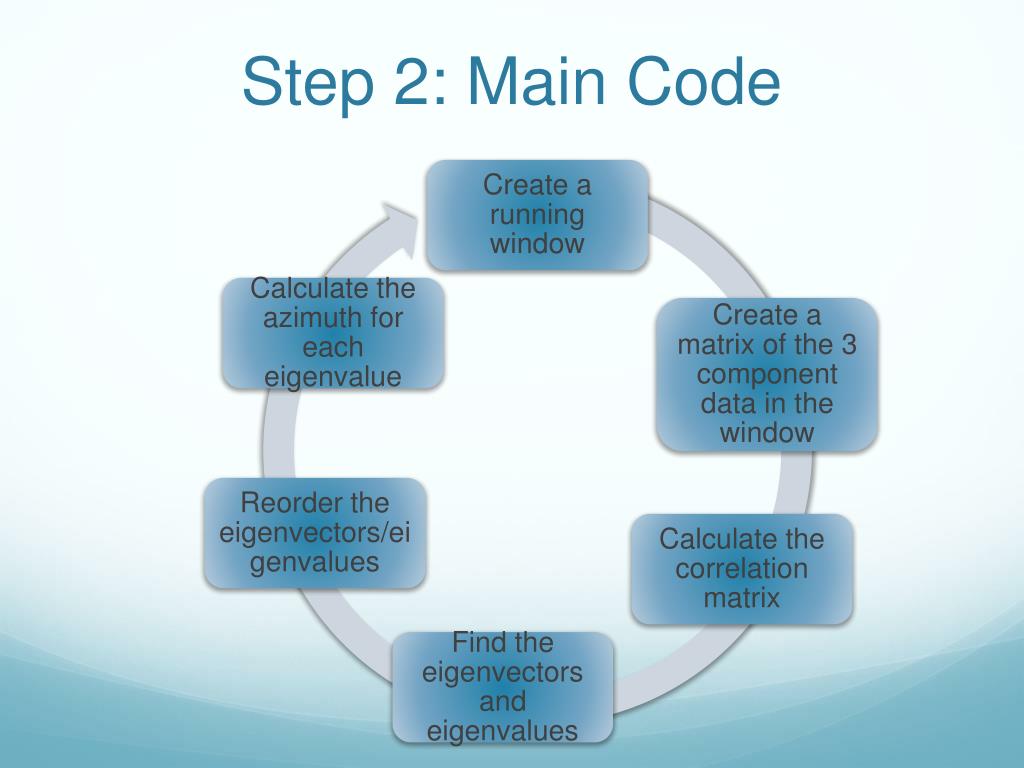 Step 2: Main Code

Create a running window

Create a matrix of the 3 component data in the window

Calculate the correlation matrix

Find the eigenvectors and eigenvalues

Reorder the eigenvectors/eigenvalues

Calculate the azimuth for each eigenvalue